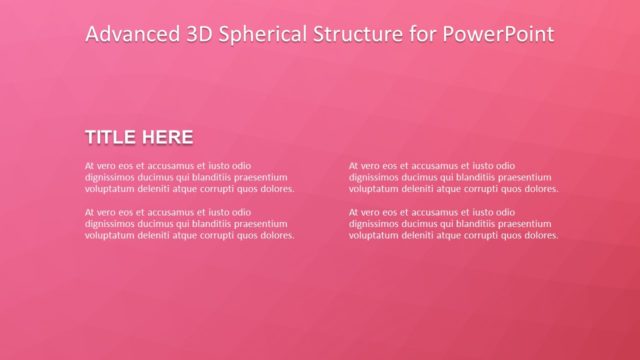 Advanced 3D Spherical Structure for PowerPoint

TITLE HERE

At vero eos et accusamus et iusto odio dignissimos ducimus qui blanditiis praesentium voluptatum deleniti atque corrupti quos dolores.

At vero eos et accusamus et iusto odio dignissimos ducimus qui blanditiis praesentium voluptatum deleniti atque corrupti quos dolores.

At vero eos et accusamus et iusto odio dignissimos ducimus qui blanditiis praesentium voluptatum deleniti atque corrupti quos dolores.

At vero eos et accusamus et iusto odio dignissimos ducimus qui blanditiis praesentium voluptatum deleniti atque corrupti quos dolores.